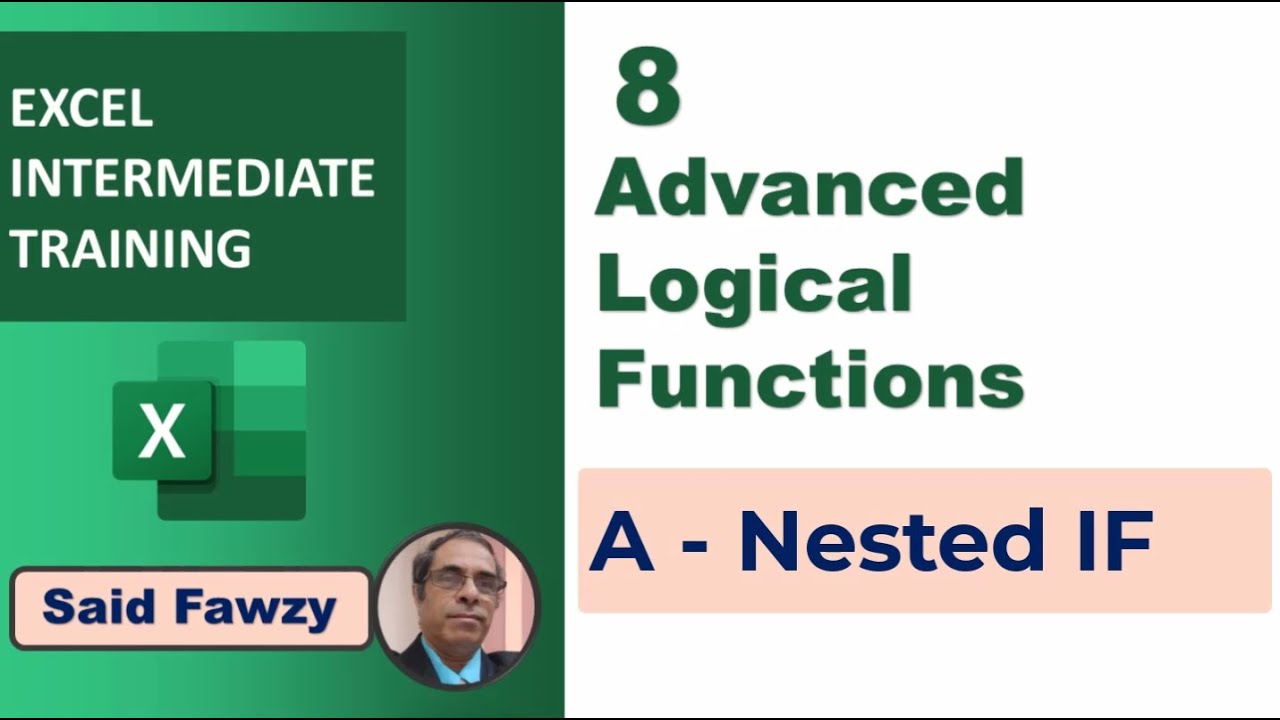 EXCEL
INTERMEDIATE
TRAINING

X

Said Fawzy

8
Advanced
Logical
Functions

A - Nested IF